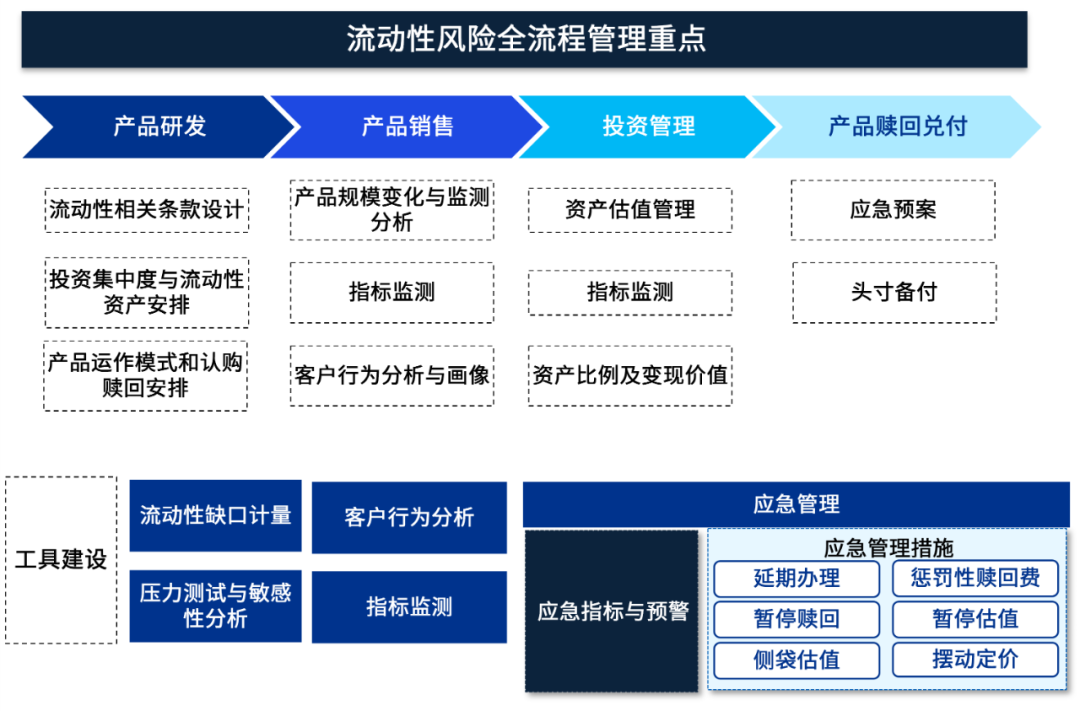 流动性风险全流程管理重点

产品研发

产品销售

投资管理

产品赎回兑付

流动性相关条款设计

投资集中度与流动性资产安排

产品运作模式和认购赎回安排

产品规模变化与监测分析

指标监测

客户行为分析与画像

资产估值管理

指标监测

资产比例及变现价值

应急预案

头寸备付

工具建设

流动性缺口计量

客户行为分析

压力测试与敏感性分析

指标监测

应急管理

应急指标与预警

应急管理措施

延期办理

惩罚性赎回费

暂停赎回

暂停估值

侧袋估值

摆动定价